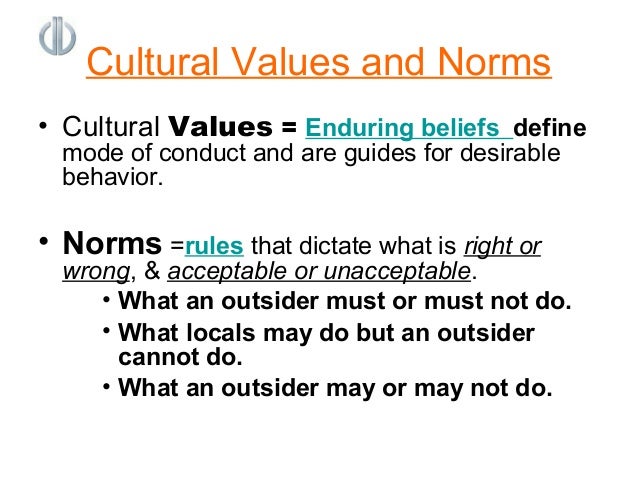 Cultural Values and Norms

• Cultural Values = Enduring beliefs define mode of conduct and are guides for desirable behavior.

• Norms =rules that dictate what is right or wrong, & acceptable or unacceptable.
  • What an outsider must or must not do.
  • What locals may do but an outsider cannot do.
  • What an outsider may or may not do.